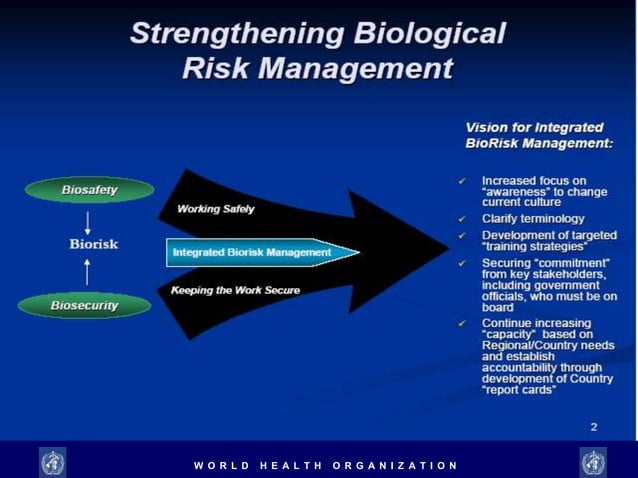 Strengthening Biological Risk Management

Biosafety

Biorisk

Biosecurity

Working Safely

Integrated Biorisk Management

Keeping the Work Secure

Vision for Integrated BioRisk Management:

✓ Increased focus on "awareness" to change current culture
✓ Clarify terminology
✓ Development of targeted "training strategies"
✓ Securing "commitment" from key stakeholders, including government officials, who must be on board
✓ Continue increasing "capacity" based on Regional/Country needs and establish accountability through development of Country "report cards"

2

WORLD HEALTH ORGANIZATION